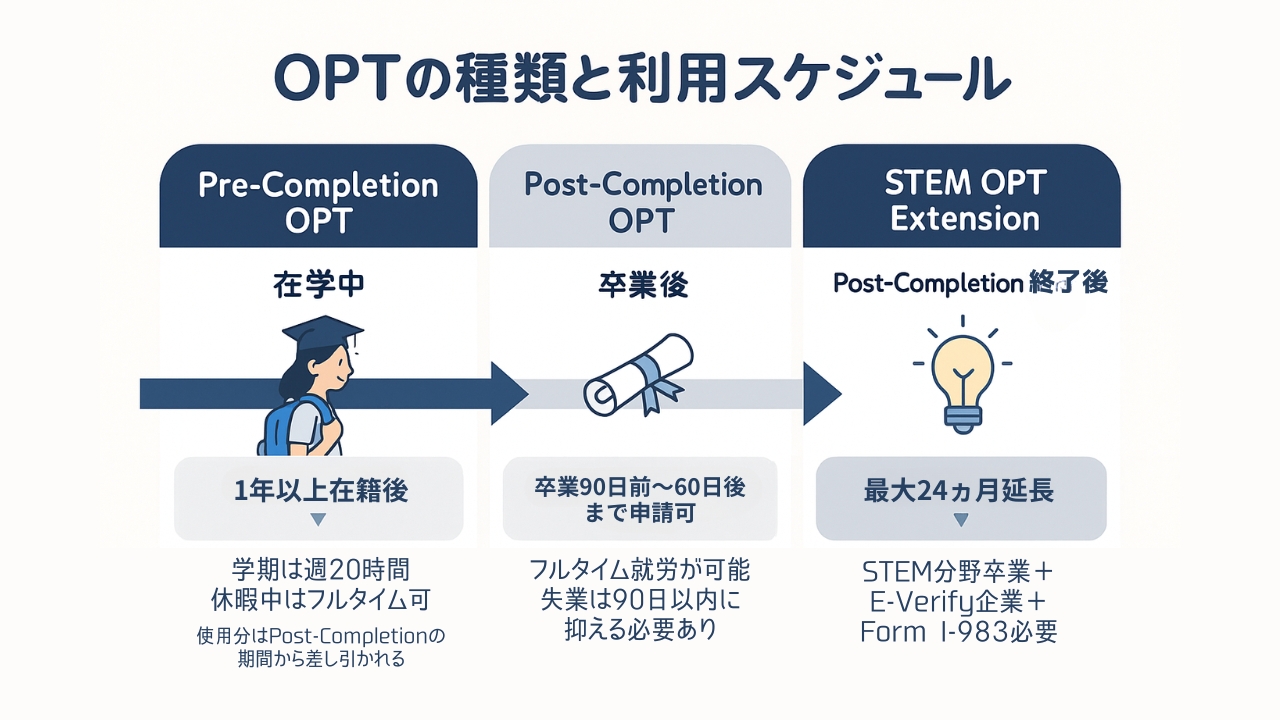 OPTの種類と利用スケジュール

Pre-Completion OPT

在学中

1年以上在籍後

学期は週20時間
休暇中はフルタイム可

使用分はPost-Completionの期間から差し引かれる

Post-Completion OPT

卒業後

卒業90日前〜60日後まで申請可

フルタイム就労が可能
失業は90日以内に抑える必要あり

STEM OPT Extension

Post-Completion 終了後

最大24ヵ月延長

STEM分野卒業＋
E-Verify企業＋
Form I-983必要